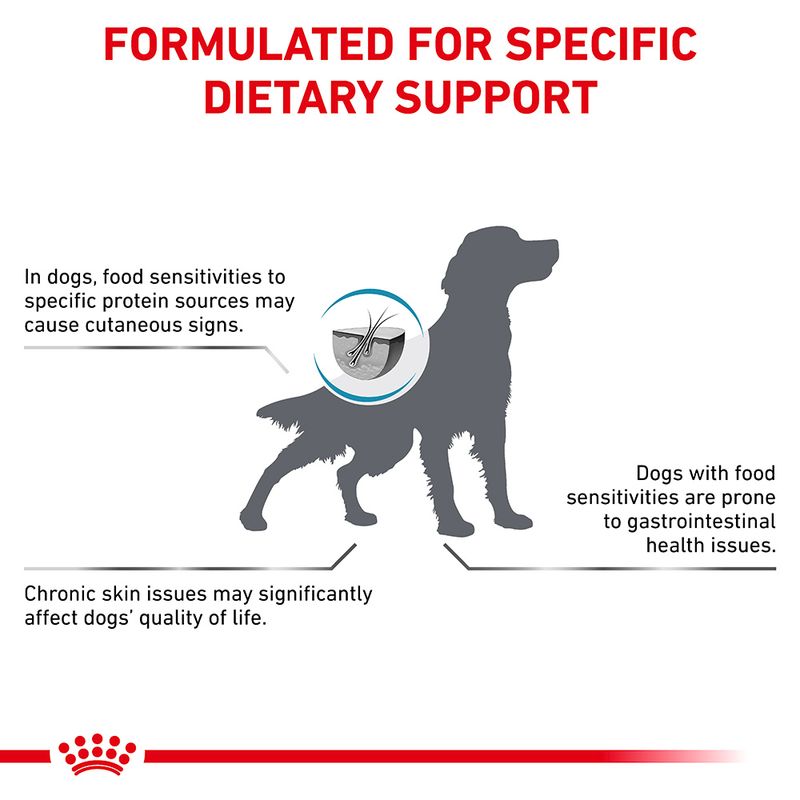 FORMULATED FOR SPECIFIC DIETARY SUPPORT

In dogs, food sensitivities to specific protein sources may cause cutaneous signs.

Dogs with food sensitivities are prone to gastrointestinal health issues.

Chronic skin issues may significantly affect dogs' quality of life.